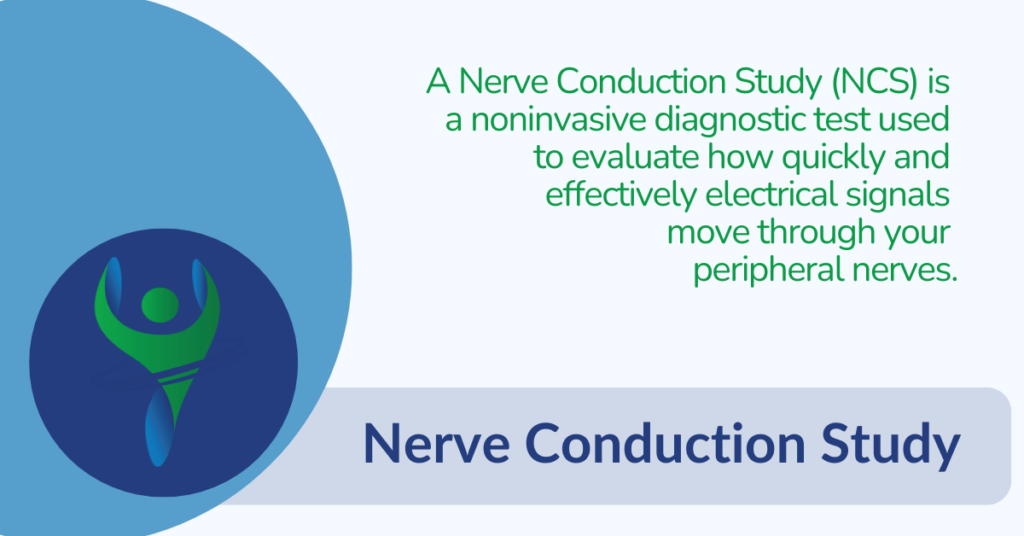 A Nerve Conduction Study (NCS) is a noninvasive diagnostic test used to evaluate how quickly and effectively electrical signals move through your peripheral nerves.

Nerve Conduction Study